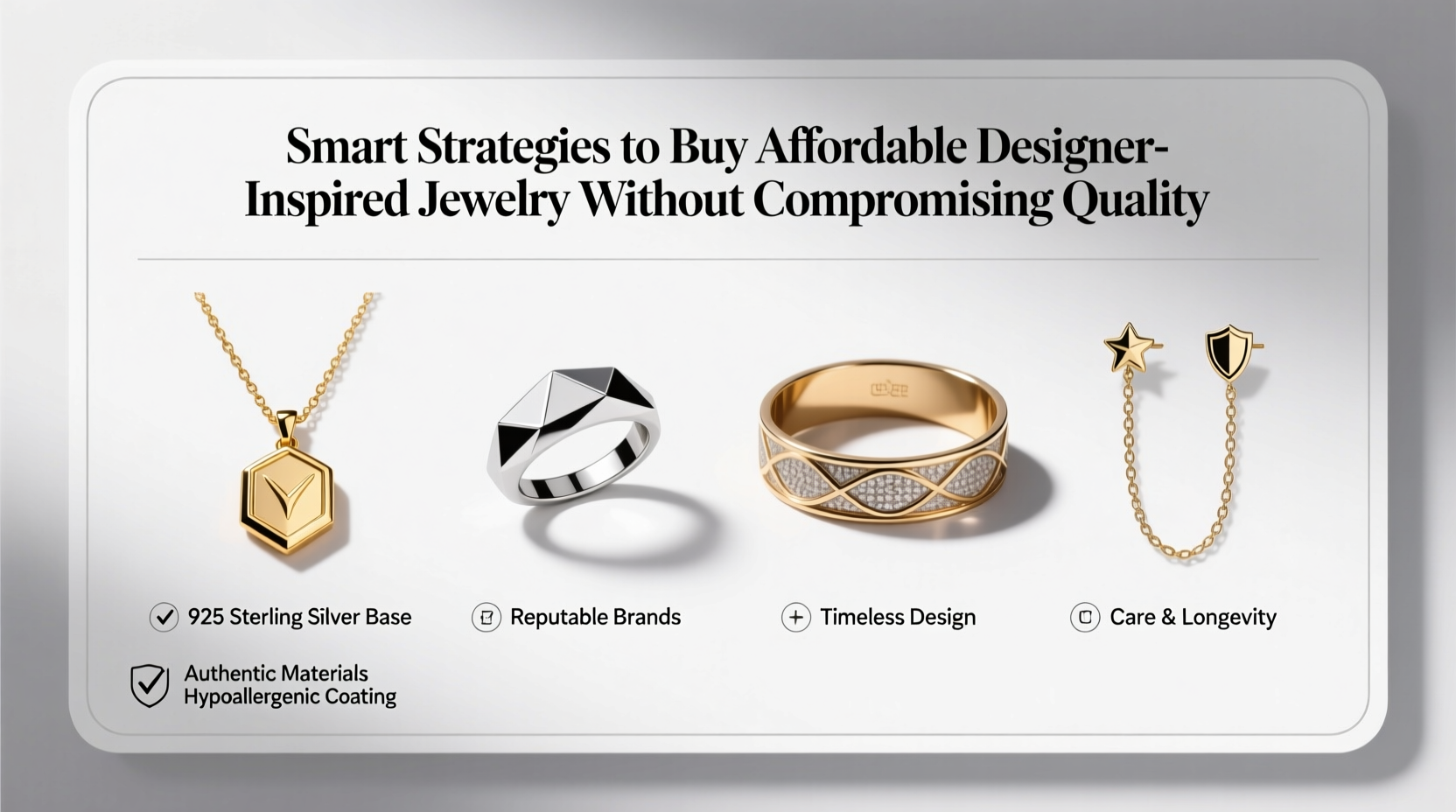 Smart Strategies to Buy Affordable Designer-Inspired Jewelry Without Compromising Quality

925 Sterling Silver Base

Reputable Brands

Timeless Design

Care & Longevity

Authentic Materials
Hypoallergenic Coating